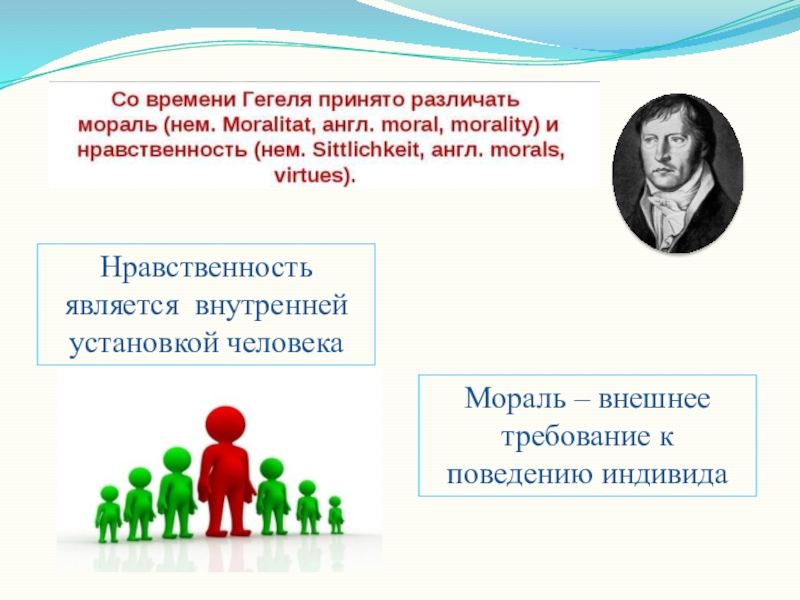 Со времени Гегеля принято различать мораль (нем. Moralitat, англ. moral, morality) и нравственность (нем. Sittlichkeit, англ. morals, virtues).

Нравственность является внутренней установкой человека

Мораль – внешнее требование к поведению индивида